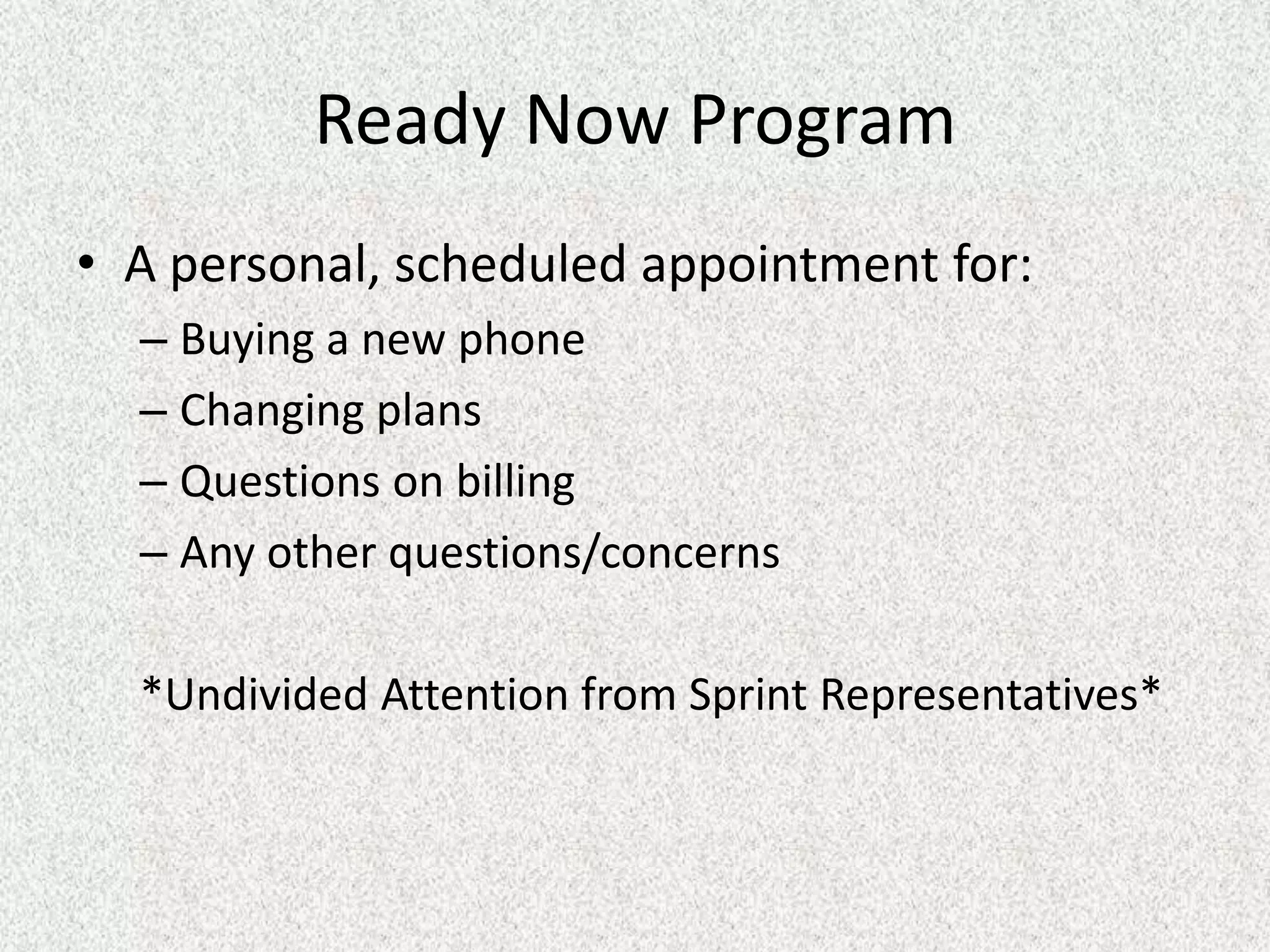 Ready Now Program

• A personal, scheduled appointment for:
– Buying a new phone
– Changing plans
– Questions on billing
– Any other questions/concerns

*Undivided Attention from Sprint Representatives*